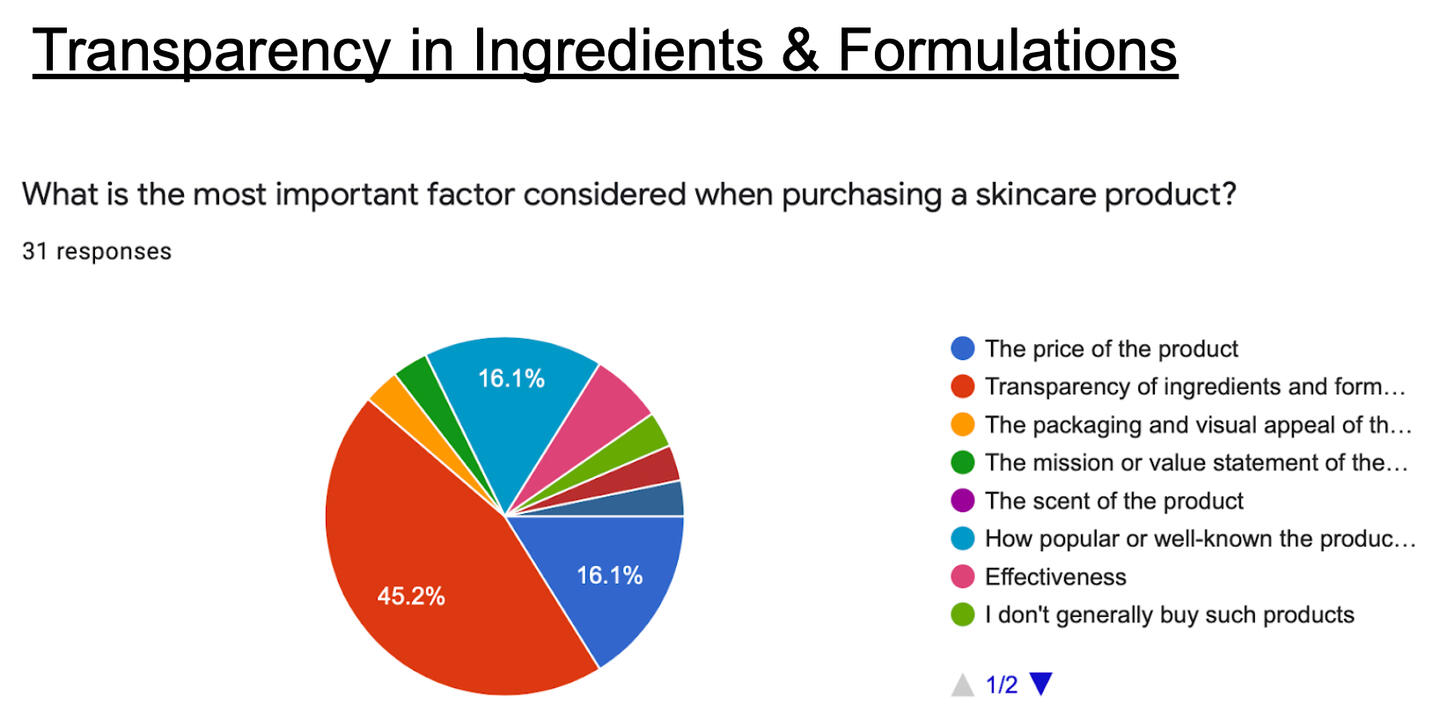 Transparency in Ingredients & Formulations

What is the most important factor considered when purchasing a skincare product?

31 responses

16.1%
45.2%
16.1%

The price of the product
Transparency of ingredients and form…
The packaging and visual appeal of th…
The mission or value statement of the…
The scent of the product
How popular or well-known the produc…
Effectiveness
I don't generally buy such products

1/2